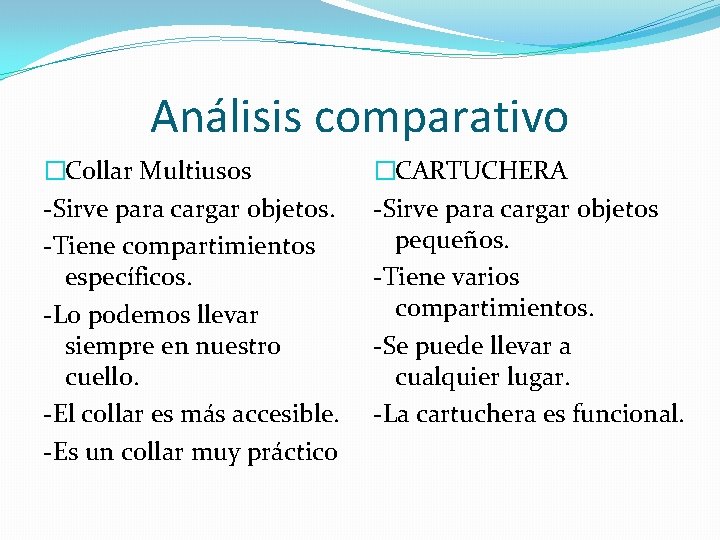 Análisis comparativo

□Collar Multiusos

-Sirve para cargar objetos.

-Tiene compartimientos específicos.

-Lo podemos llevar siempre en nuestro cuello.

-El collar es más accesible.

-Es un collar muy práctico

□CARTUCHERA

-Sirve para cargar objetos pequeños.

-Tiene varios compartimientos.

-Se puede llevar a cualquier lugar.

-La cartuchera es funcional.